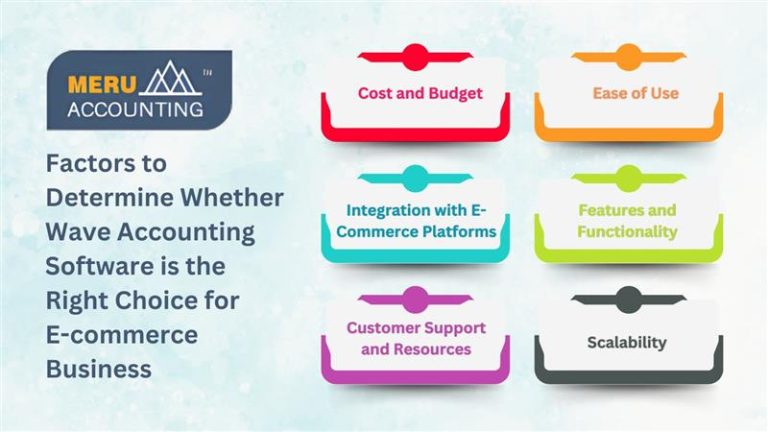 MERU ACCOUNTING TM

Factors to Determine Whether Wave Accounting Software is the Right Choice for E-commerce Business

Cost and Budget

Ease of Use

Integration with E-Commerce Platforms

Features and Functionality

Customer Support and Resources

Scalability